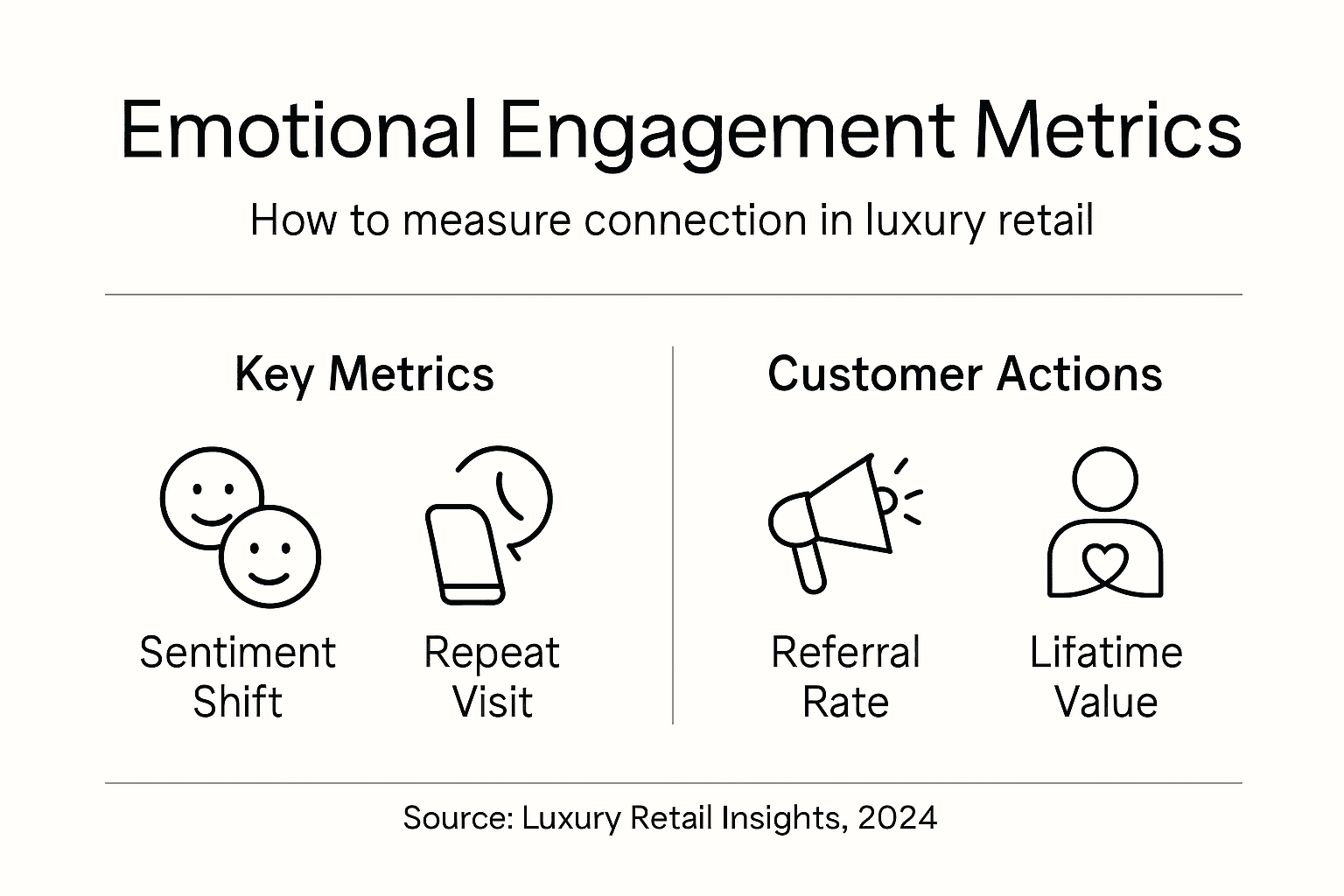 Emotional Engagement Metrics

How to measure connection in luxury retail

Key Metrics

Sentiment Shift

Repeat Visit

Customer Actions

Referral Rate

Lifatime Value

Source: Luxury Retail Insights, 2024